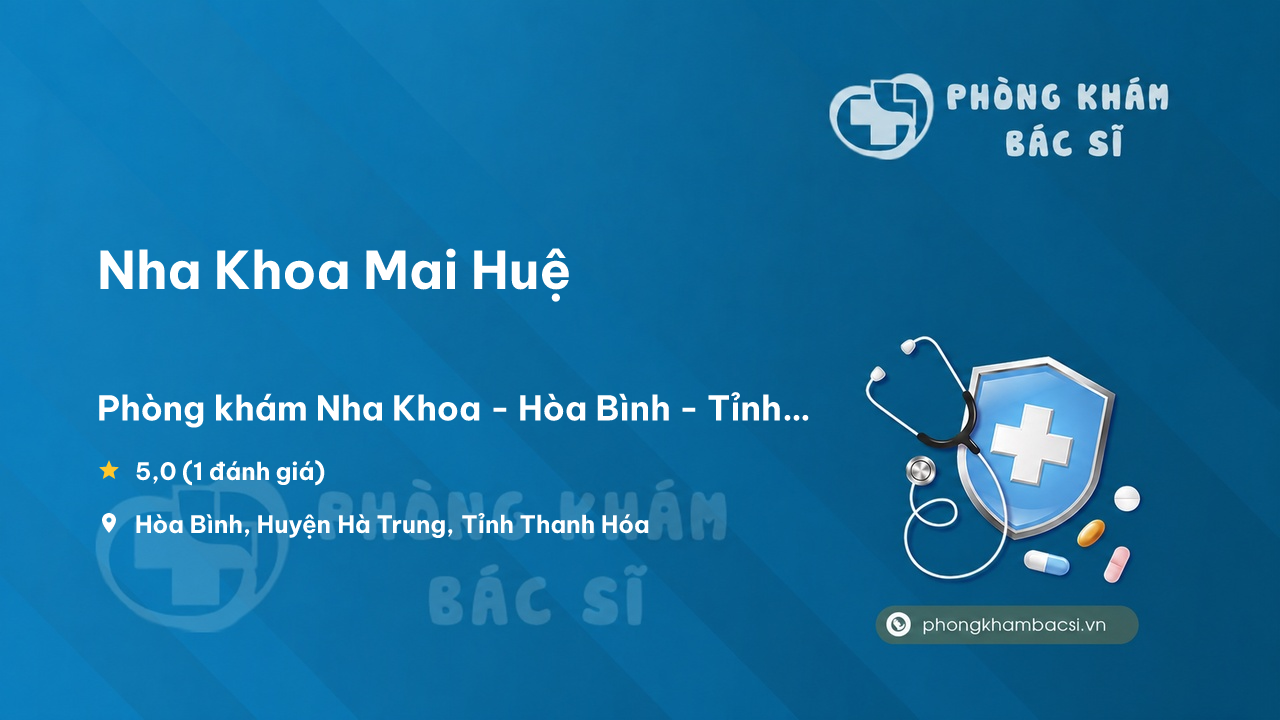 PHÒNG KHÁM BÁC SĨ

Nha Khoa Mai Huệ

Phòng khám Nha Khoa - Hòa Bình - Tỉnh...

5,0 (1 đánh giá)

Hòa Bình, Huyện Hà Trung, Tỉnh Thanh Hóa

PHÒNG KHÁM BÁC SĨ

phongkhambacsi.vn